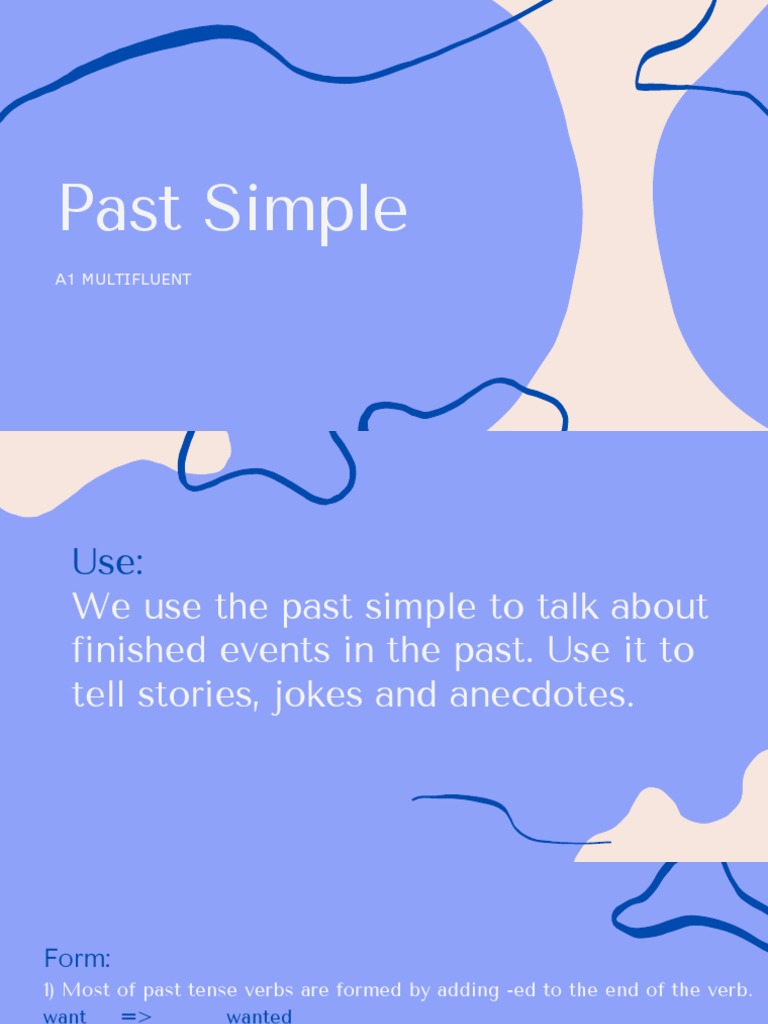 Past Simple

A1 MULTIFLUENT

Use:
We use the past simple to talk about finished events in the past. Use it to tell stories, jokes and anecdotes.

Form:
1) Most of past tense verbs are formed by adding -ed to the end of the verb.
want => wanted